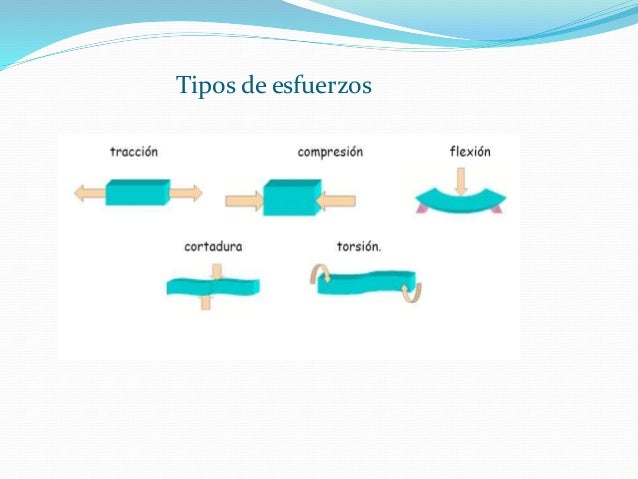 Tipos de esfuerzos

tracción

compresión

flexión

cortadura

torsión.